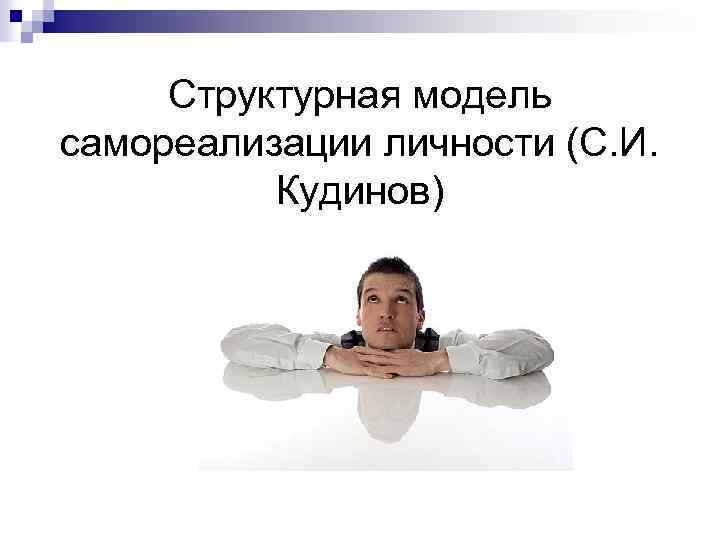 Структурная модель самореализации личности (С.И. Кудинов)